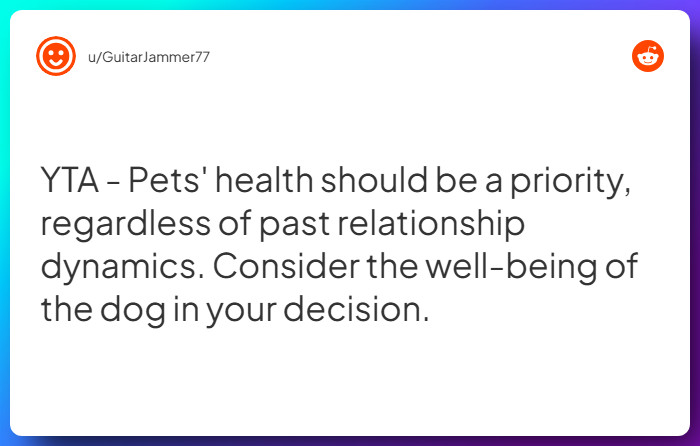 u/GuitarJammer77

YTA - Pets' health should be a priority, regardless of past relationship dynamics. Consider the well-being of the dog in your decision.